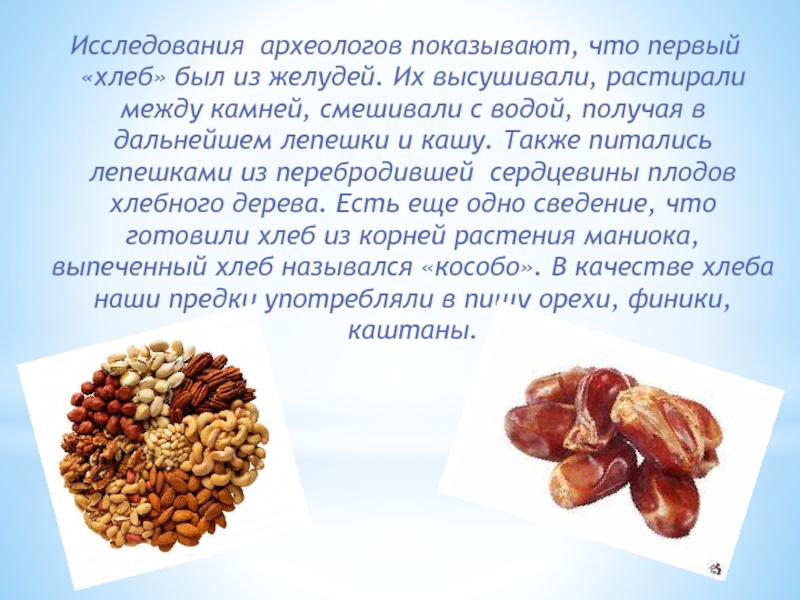 Исследования археологов показывают, что первый «хлеб» был из желудей. Их высушивали, растирали между камней, смешивали с водой, получая в дальнейшем лепешки и кашу. Также питались лепешками из перебродившей сердцевины плодов хлебного дерева. Есть еще одно сведение, что готовили хлеб из корней растения маниока, выпеченный хлеб назывался «кособо». В качестве хлеба наши предки употребляли в пищу орехи, финики, каштаны.